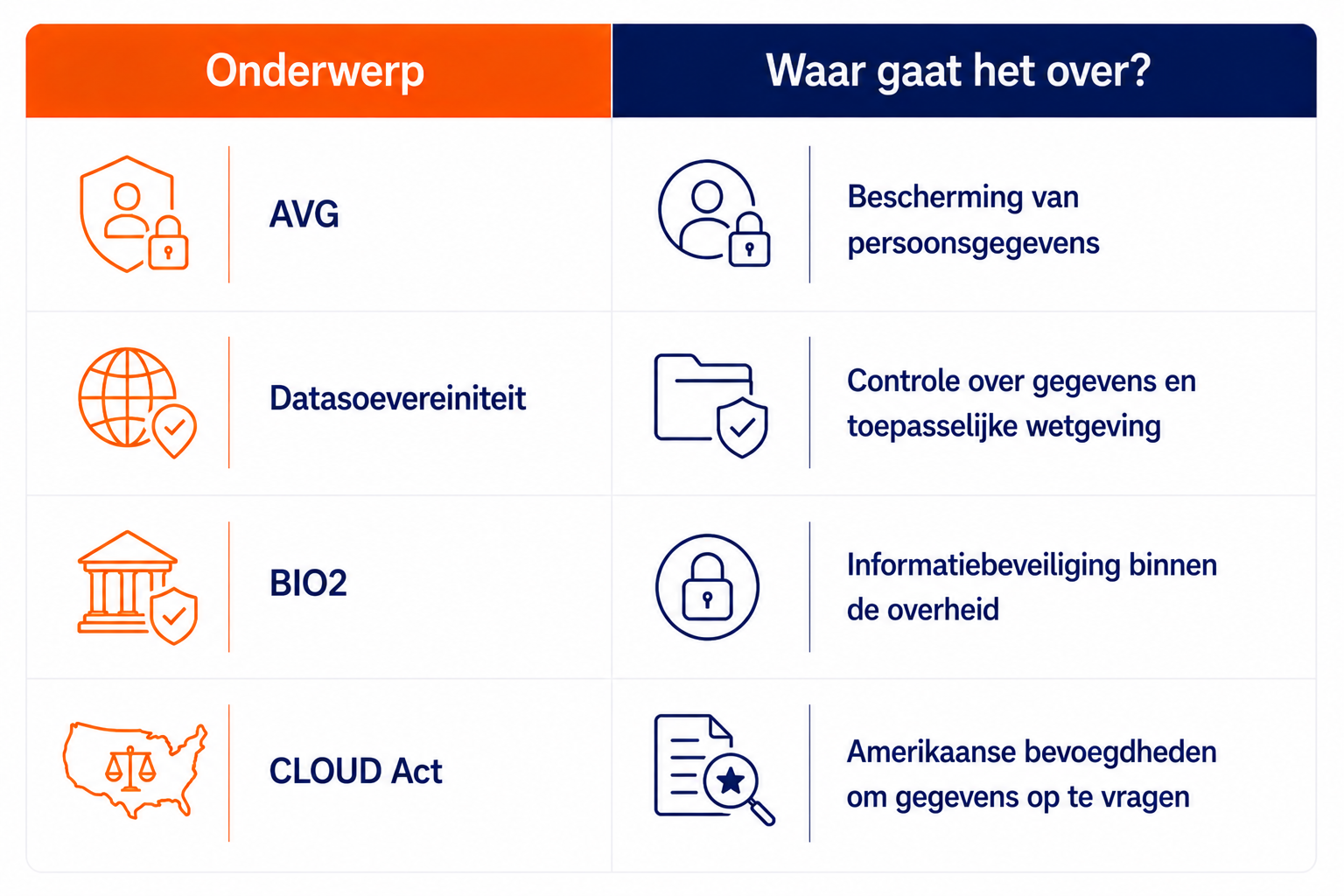 | Onderwerp | Waar gaat het over? |
|---|---|
| AVG | Bescherming van persoonsgegevens |
| Datasoevereiniteit | Controle over gegevens en toepasselijke wetgeving |
| BIO2 | Informatiebeveiliging binnen de overheid |
| CLOUD Act | Amerikaanse bevoegdheden om gegevens op te vragen |